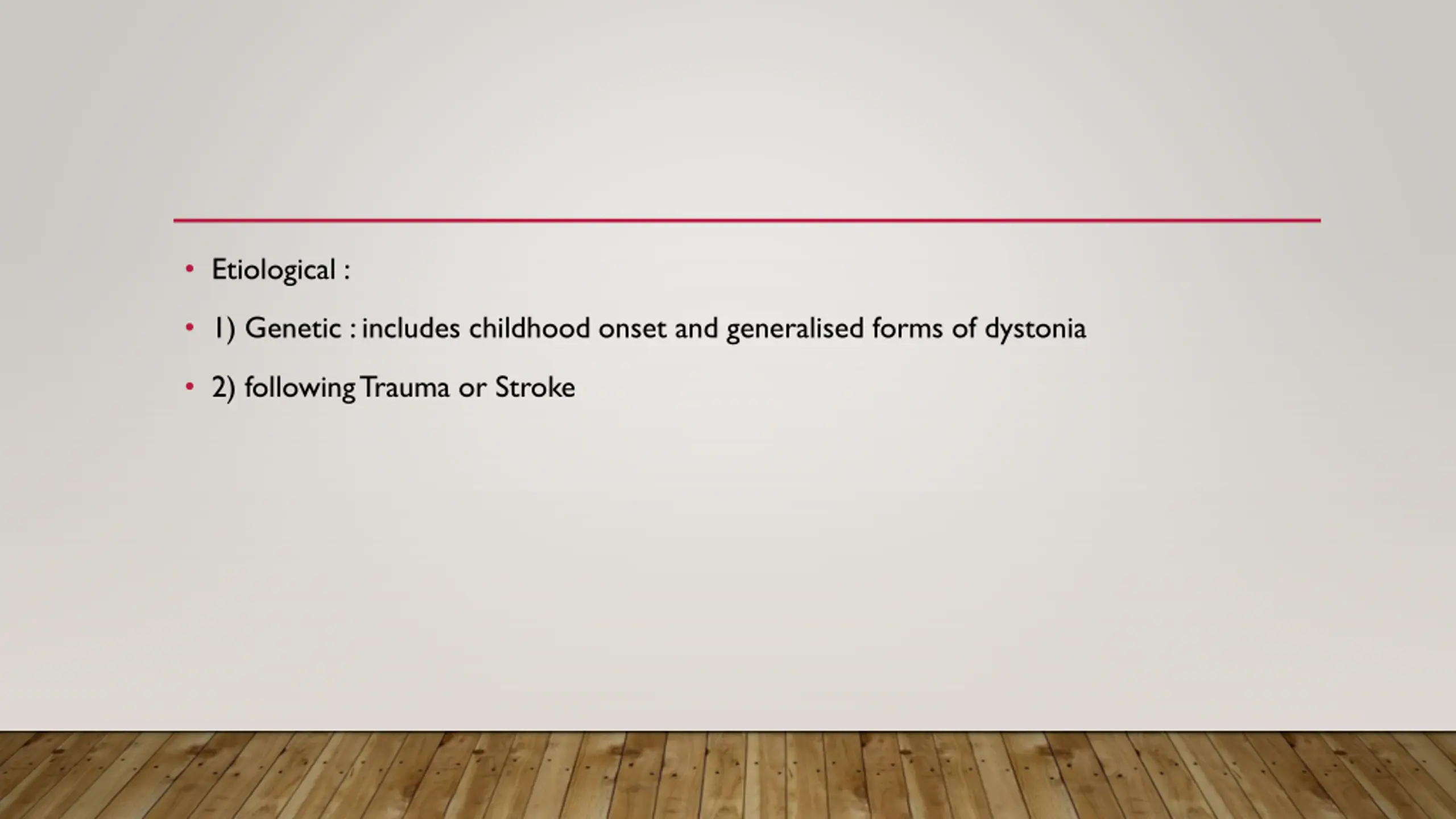 • Etiological :

• 1) Genetic : includes childhood onset and generalised forms of dystonia

• 2) following Trauma or Stroke